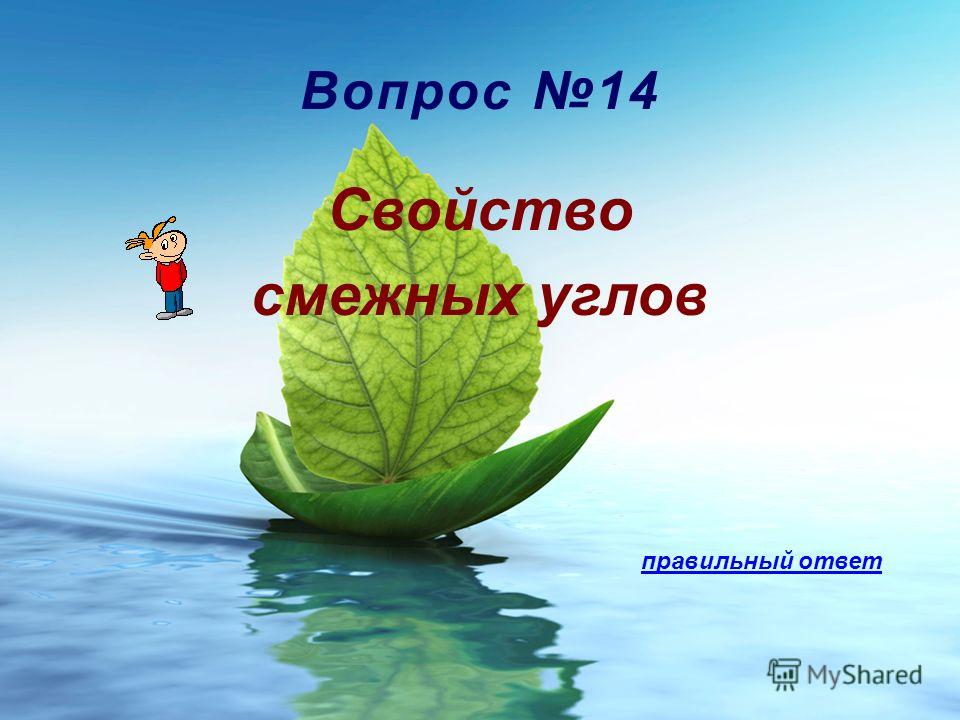 Вопрос №14

Свойство смежных углов

правильный ответ

MyShared